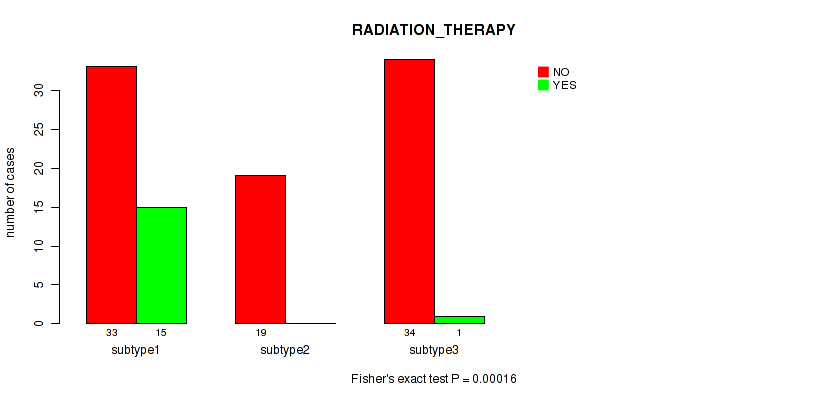 RADIATION_THERAPY

NO
YES

number of cases

0
5
10
15
20
25
30

33 15
subtype1

19
subtype2

34 1
subtype3

Fisher's exact test P = 0.00016